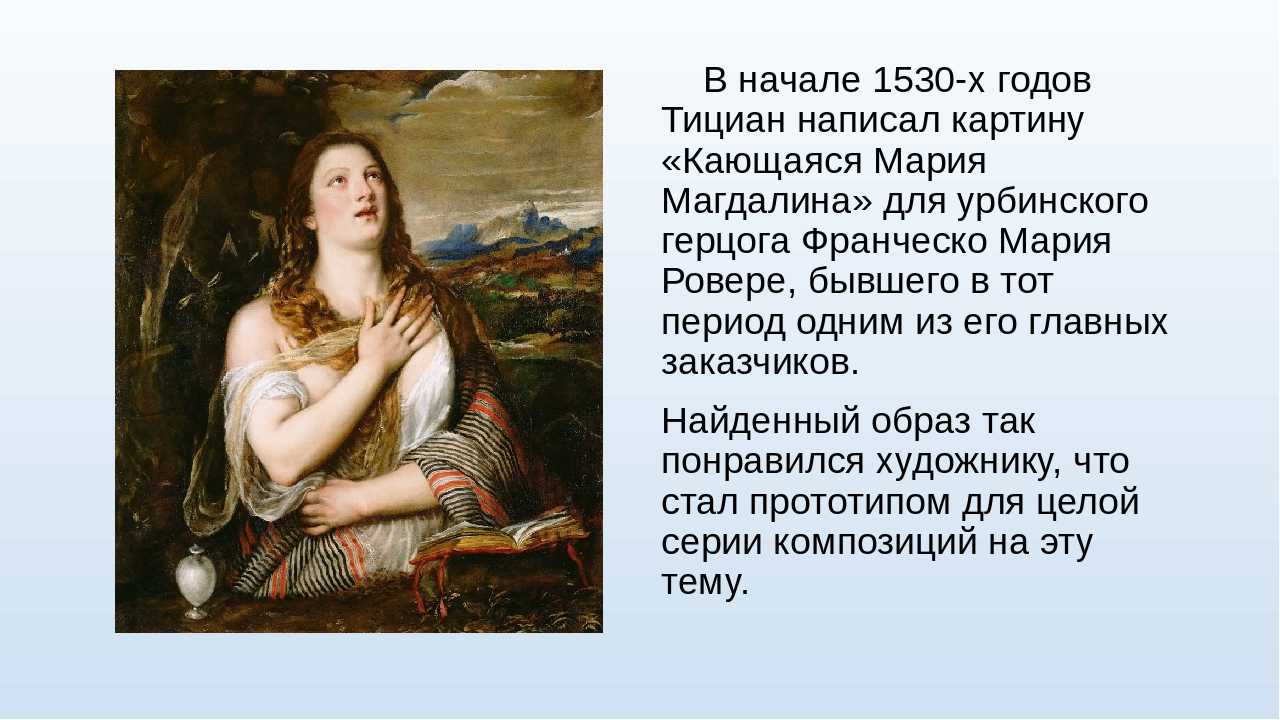 В начале 1530-х годов Тициан написал картину «Кающаяся Мария Магдалина» для урбинского герцога Франческо Мария Ровере, бывшего в тот период одним из его главных заказчиков.

Найденный образ так понравился художнику, что стал прототипом для целой серии композиций на эту тему.